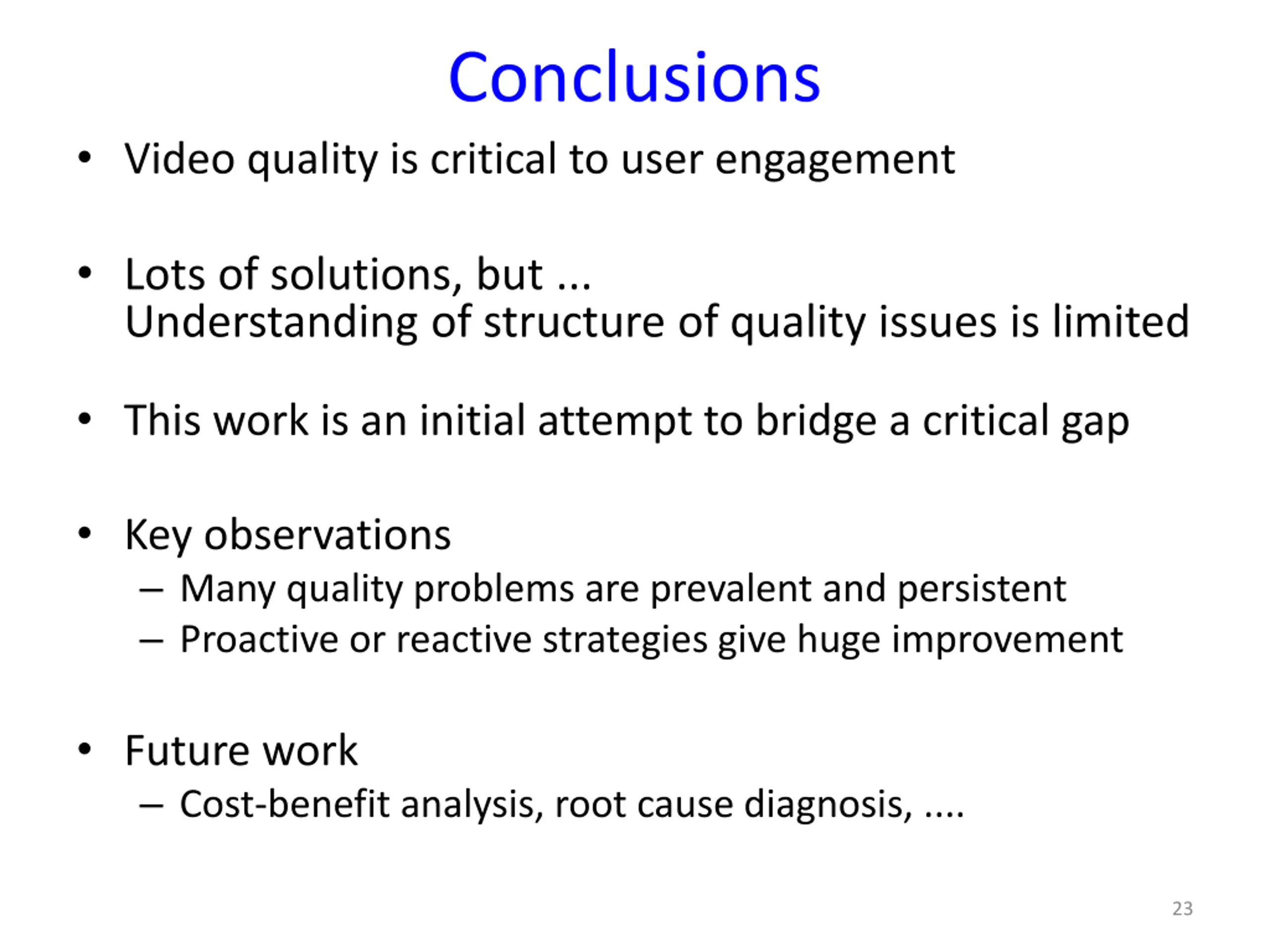 Conclusions

• Video quality is critical to user engagement

• Lots of solutions, but ...
Understanding of structure of quality issues is limited

• This work is an initial attempt to bridge a critical gap

• Key observations
– Many quality problems are prevalent and persistent
– Proactive or reactive strategies give huge improvement

• Future work
– Cost-benefit analysis, root cause diagnosis, ....

23